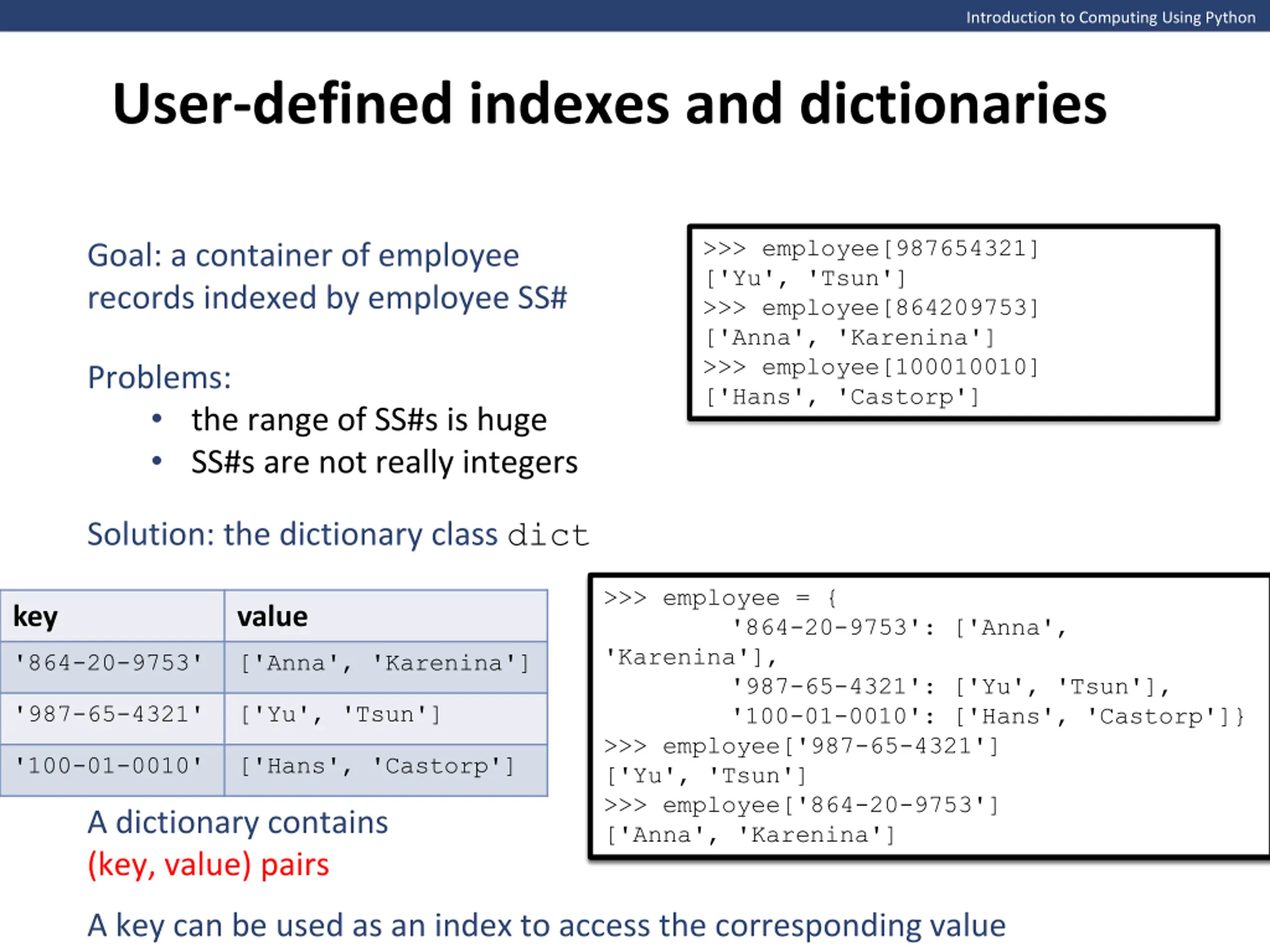 Introduction to Computing Using Python

User-defined indexes and dictionaries

Goal: a container of employee records indexed by employee SS#

Problems:
• the range of SS#s is huge
• SS#s are not really integers

Solution: the dictionary class dict

>>> employee[987654321]
['Yu', 'Tsun']
>>> employee[864209753]
['Anna', 'Karenina']
>>> employee[100010010]
['Hans', 'Castorp']

| key | value |
|---|---|
| '864-20-9753' | ['Anna', 'Karenina'] |
| '987-65-4321' | ['Yu', 'Tsun'] |
| '100-01-0010' | ['Hans', 'Castorp'] |

>>> employee = {
'864-20-9753': ['Anna', 'Karenina'],
'987-65-4321': ['Yu', 'Tsun'],
'100-01-0010': ['Hans', 'Castorp']}
>>> employee['987-65-4321']
['Yu', 'Tsun']
>>> employee['864-20-9753']
['Anna', 'Karenina']

A dictionary contains (key, value) pairs

A key can be used as an index to access the corresponding value